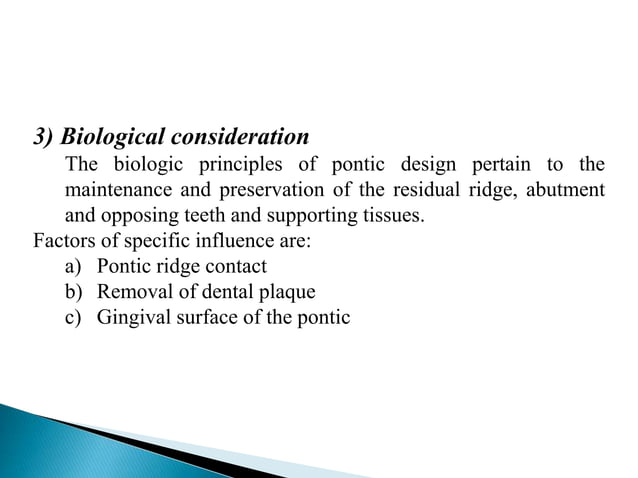 3) Biological consideration

The biologic principles of pontic design pertain to the maintenance and preservation of the residual ridge, abutment and opposing teeth and supporting tissues.

Factors of specific influence are:

a) Pontic ridge contact
b) Removal of dental plaque
c) Gingival surface of the pontic